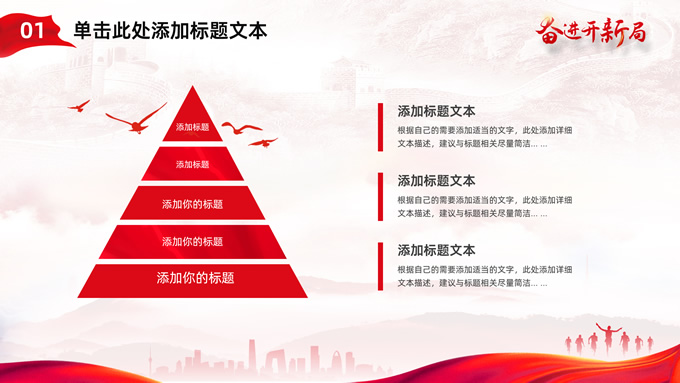 01 单击此处添加标题文本

奋进开新局

添加标题

添加标题

添加你的标题

添加你的标题

添加你的标题

添加标题文本

根据自己的需要添加适当的文字，此处添加详细文本描述，建议与标题相关尽量简洁... ...

添加标题文本

根据自己的需要添加适当的文字，此处添加详细文本描述，建议与标题相关尽量简洁... ...

添加标题文本

根据自己的需要添加适当的文字，此处添加详细文本描述，建议与标题相关尽量简洁... ...